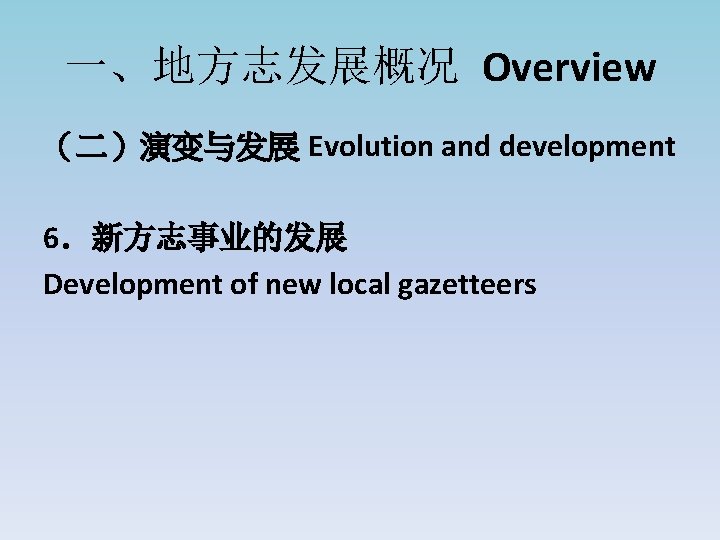 一、地方志发展概况 Overview

（二）演变与发展 Evolution and development

6．新方志事业的发展
Development of new local gazetteers